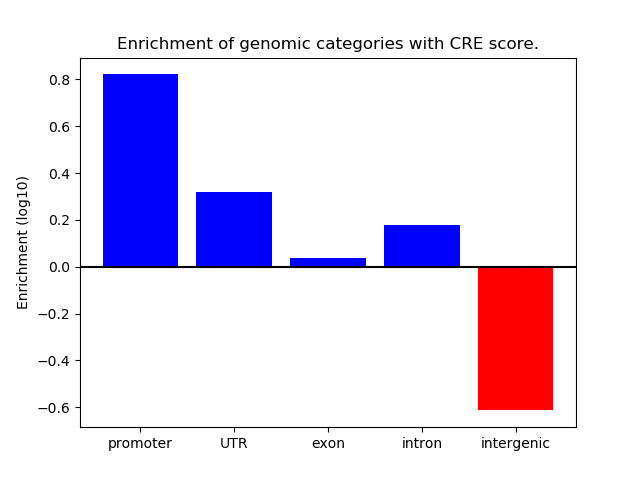 Enrichment of genomic categories with CRE score.

Enrichment (log10)

0.8
0.6
0.4
0.2
0.0
−0.2
−0.4
−0.6

promoter
UTR
exon
intron
intergenic